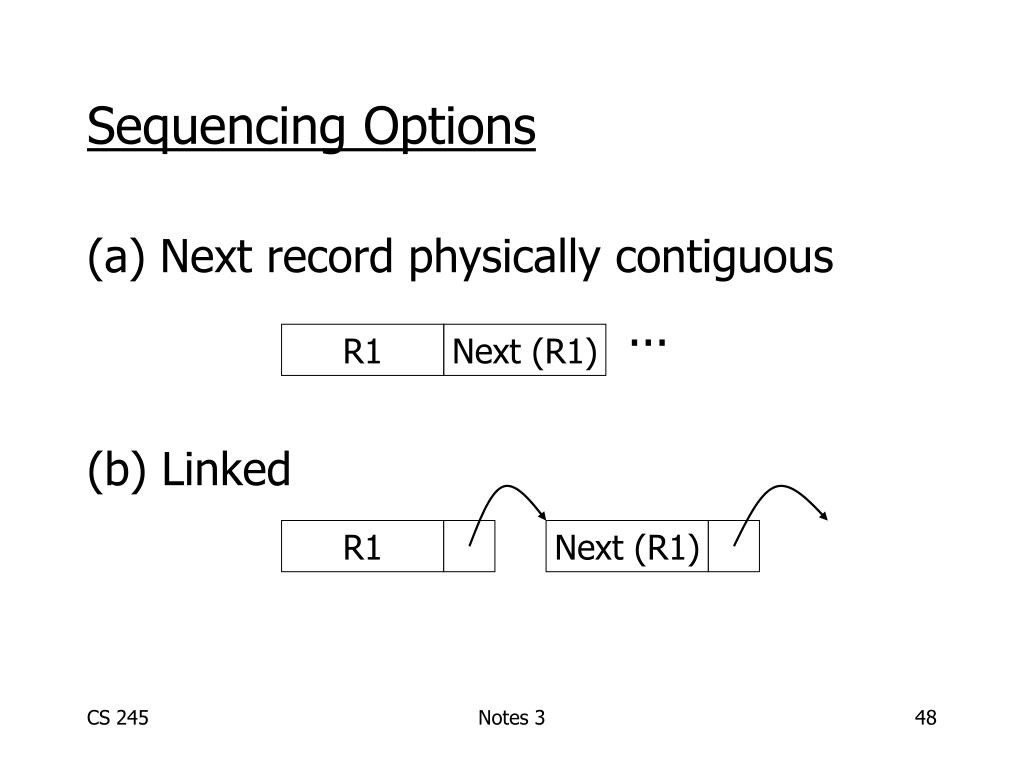 Sequencing Options

(a) Next record physically contiguous

R1 Next (R1) ...

(b) Linked

R1 Next (R1)

CS 245 Notes 3 48